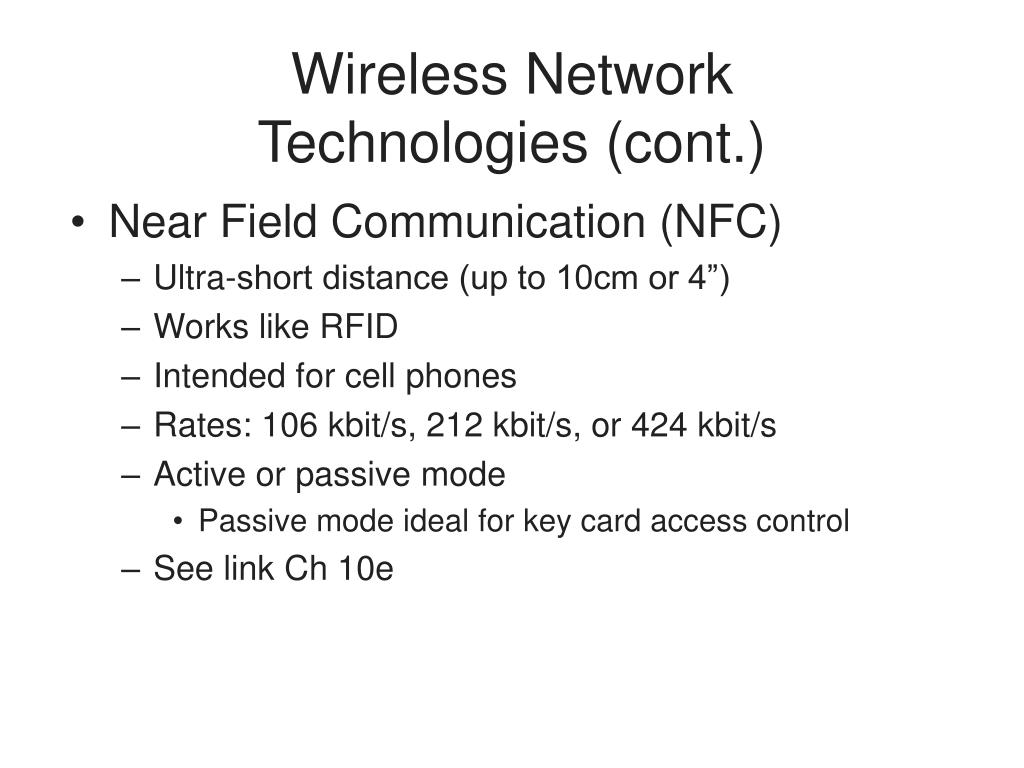 Wireless Network Technologies (cont.)

• Near Field Communication (NFC)
– Ultra-short distance (up to 10cm or 4”)
– Works like RFID
– Intended for cell phones
– Rates: 106 kbit/s, 212 kbit/s, or 424 kbit/s
– Active or passive mode
• Passive mode ideal for key card access control
– See link Ch 10e